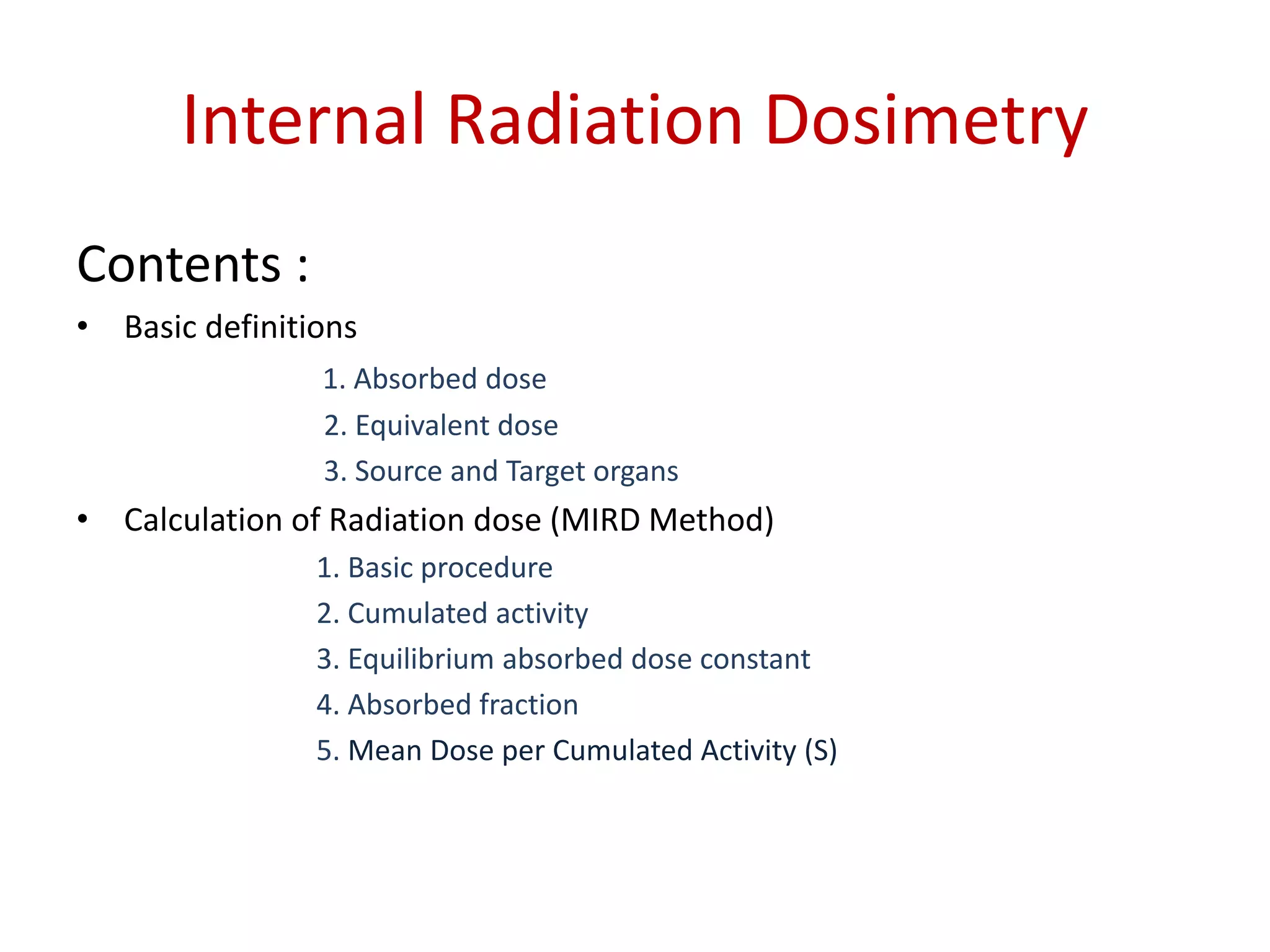 Internal Radiation Dosimetry

Contents :

• Basic definitions

1. Absorbed dose
2. Equivalent dose
3. Source and Target organs

• Calculation of Radiation dose (MIRD Method)

1. Basic procedure
2. Cumulated activity
3. Equilibrium absorbed dose constant
4. Absorbed fraction
5. Mean Dose per Cumulated Activity (S)